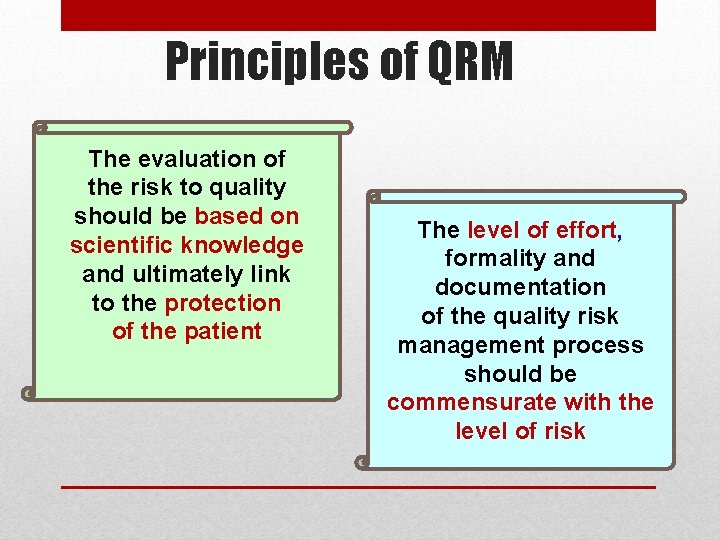 Principles of QRM

The evaluation of the risk to quality should be based on scientific knowledge and ultimately link to the protection of the patient

The level of effort, formality and documentation of the quality risk management process should be commensurate with the level of risk